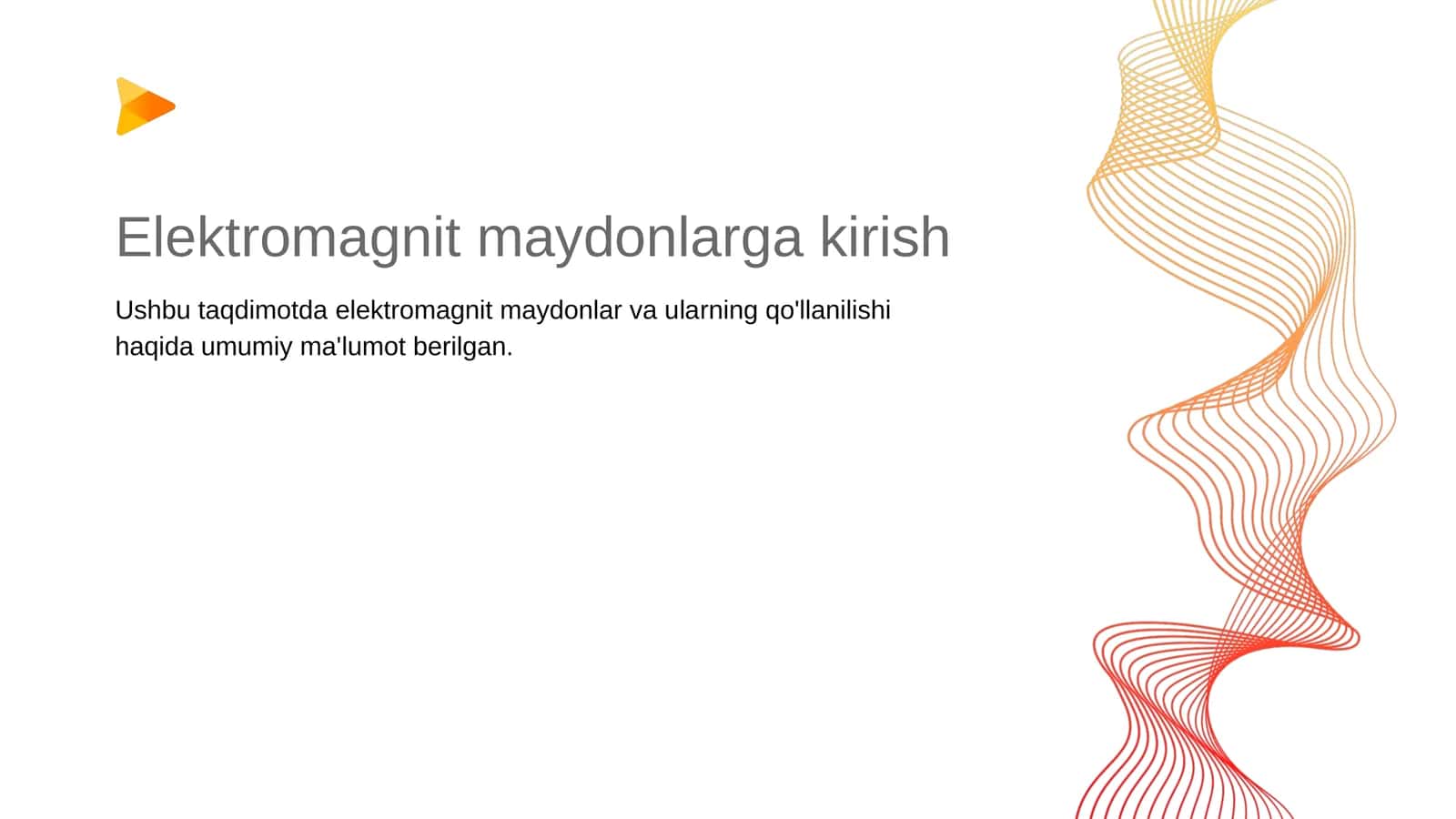 Elektromagnit maydonlarga kirish

Ushbu taqdimotda elektromagnit maydonlar va ularning qo'llanilishi haqida umumiy ma'lumot berilgan.